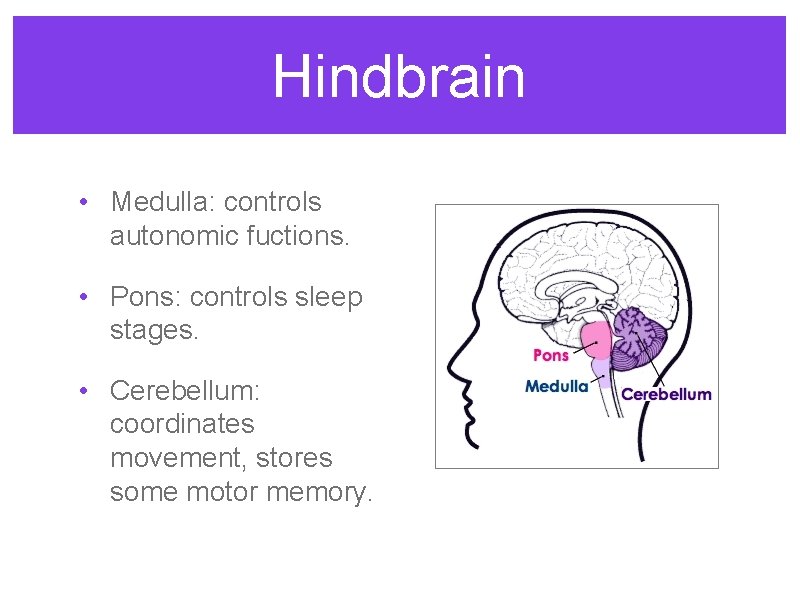 Hindbrain

• Medulla: controls autonomic fuctions.

• Pons: controls sleep stages.

• Cerebellum: coordinates movement, stores some motor memory.

Pons
Medulla
Cerebellum